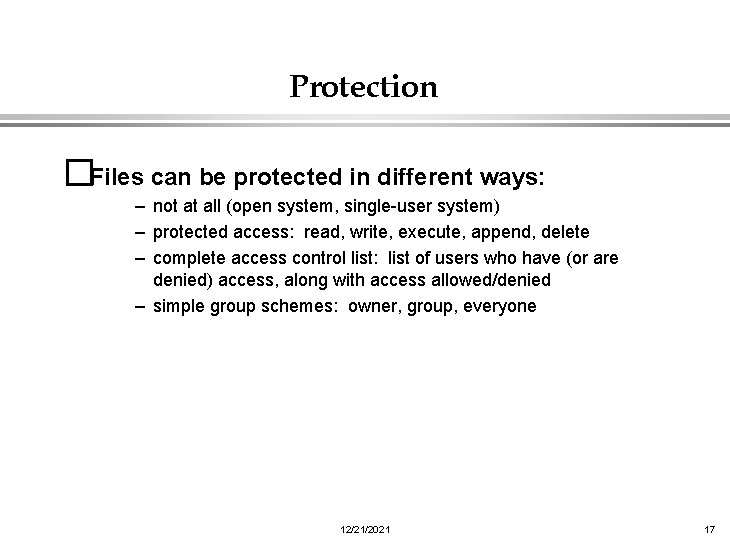 Protection

Files can be protected in different ways:

– not at all (open system, single-user system)
– protected access: read, write, execute, append, delete
– complete access control list: list of users who have (or are denied) access, along with access allowed/denied
– simple group schemes: owner, group, everyone

12/21/2021

17